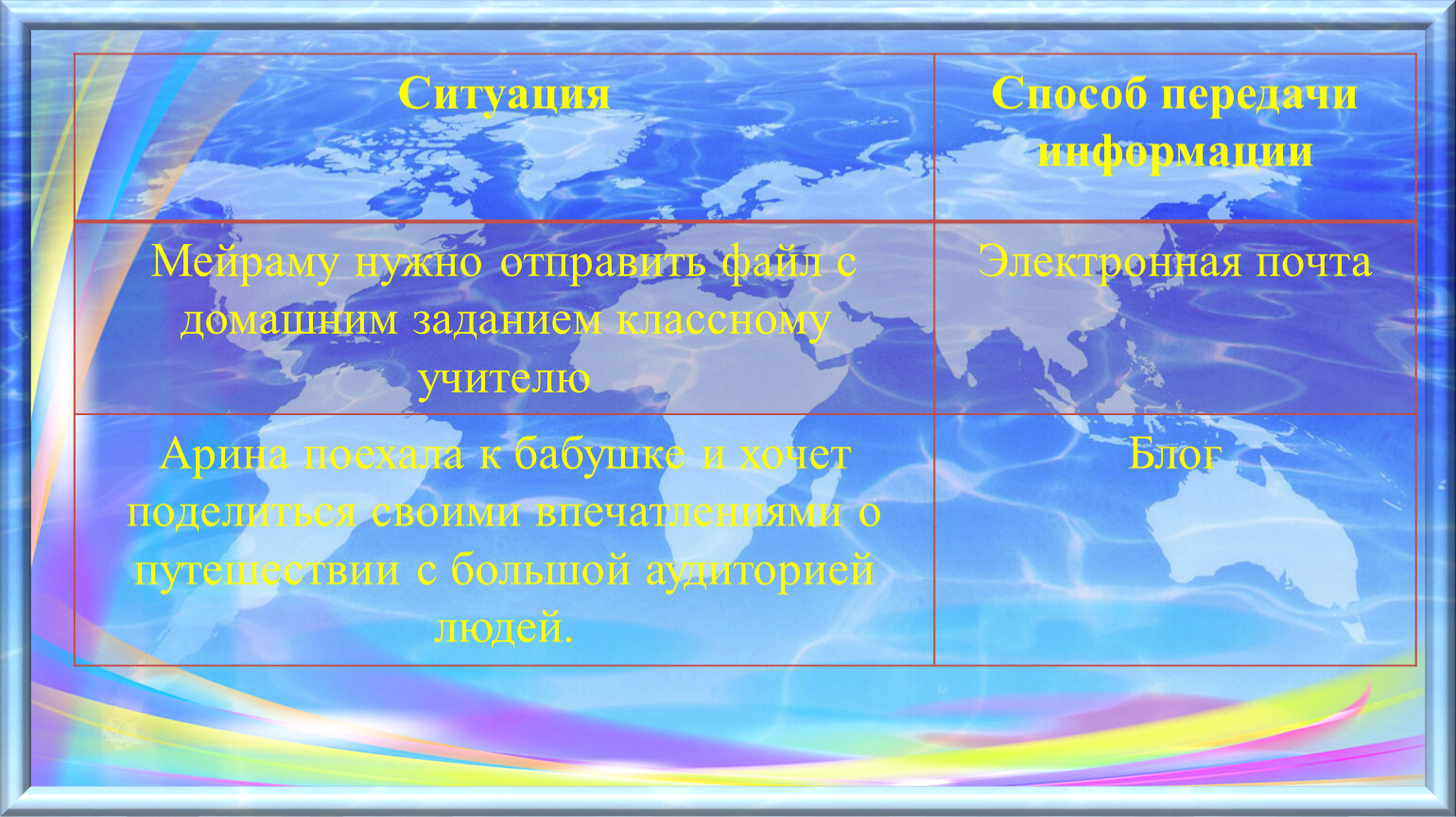 | Ситуация | Способ передачи информации |
|---|---|
| Мейраму нужно отправить файл с домашним заданием классному учителю | Электронная почта |
| Арина поехала к бабушке и хочет поделиться своими впечатлениями о путешествии с большой аудиторией людей. | Блог |